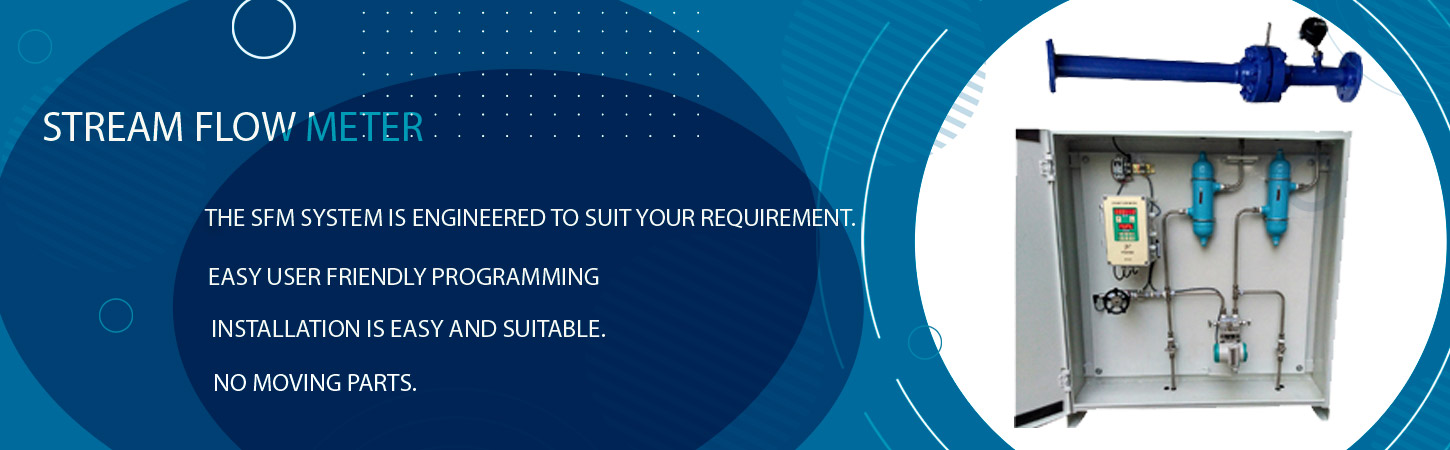 STREAM FLOW METER

THE SFM SYSTEM IS ENGINEERED TO SUIT YOUR REQUIREMENT.

EASY USER FRIENDLY PROGRAMMING

INSTALLATION IS EASY AND SUITABLE.

NO MOVING PARTS.